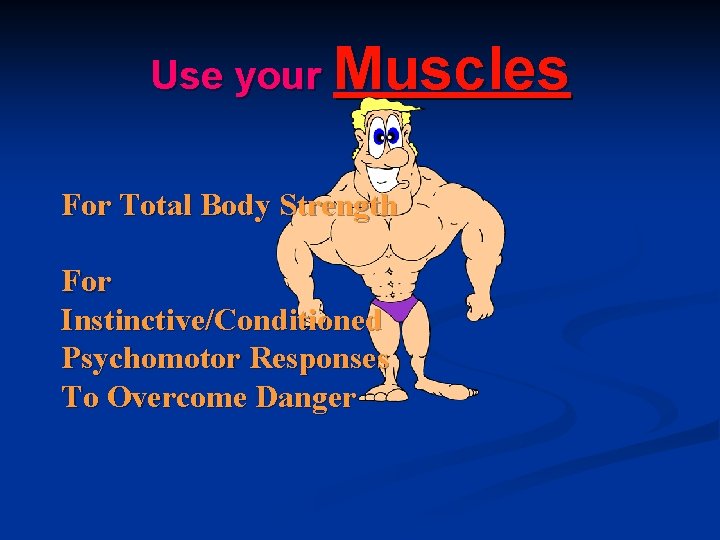 Use your Muscles

For Total Body Strength

For
Instinctive/Conditioned
Psychomotor Responses
To Overcome Danger